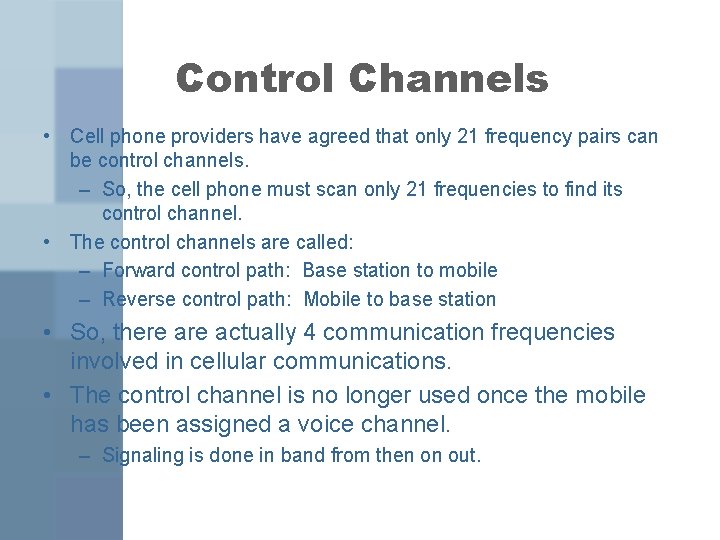 Control Channels

• Cell phone providers have agreed that only 21 frequency pairs can be control channels.
– So, the cell phone must scan only 21 frequencies to find its control channel.
• The control channels are called:
– Forward control path: Base station to mobile
– Reverse control path: Mobile to base station
• So, there are actually 4 communication frequencies involved in cellular communications.
• The control channel is no longer used once the mobile has been assigned a voice channel.
– Signaling is done in band from then on out.